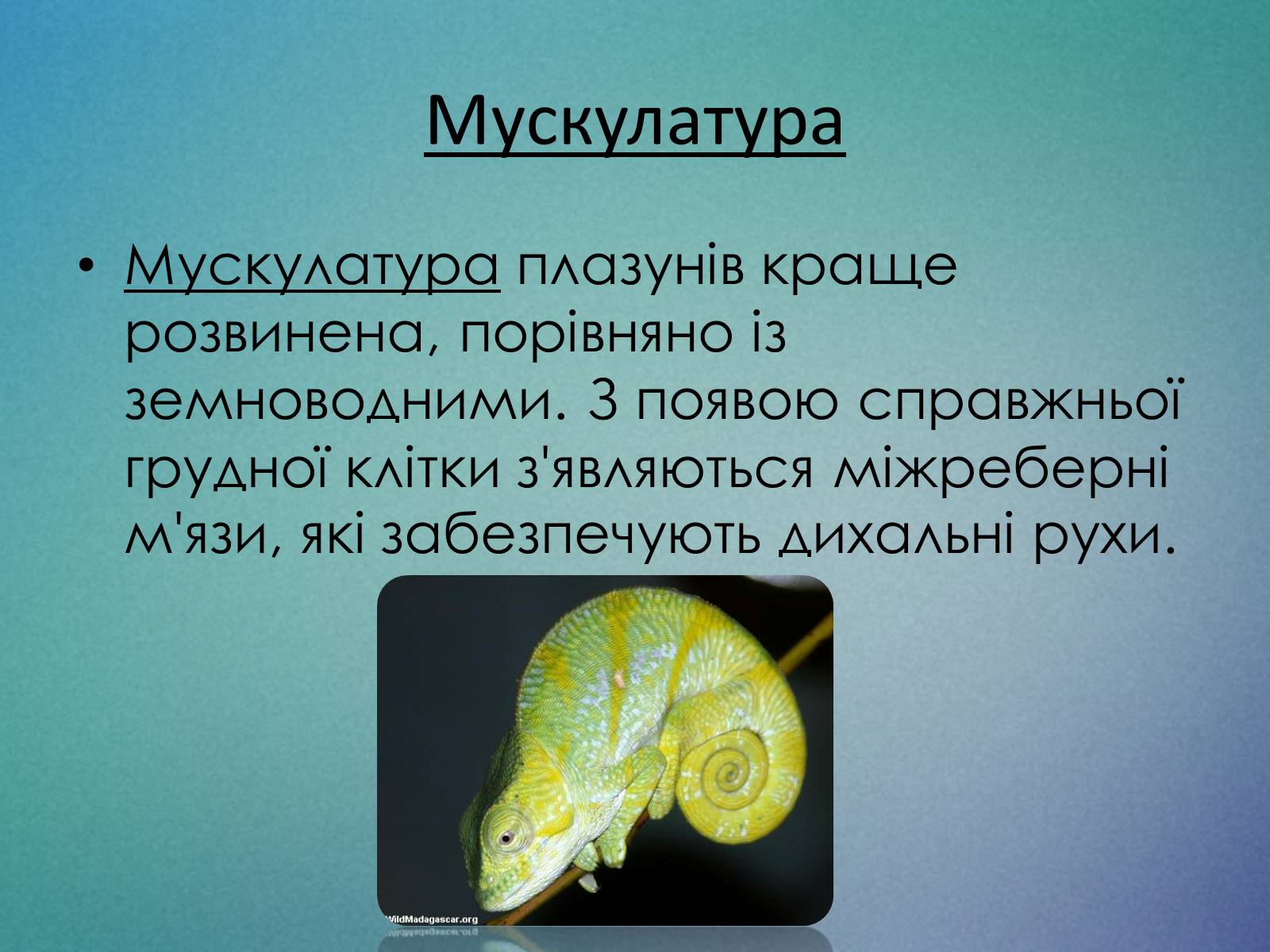 Мускулатура

• Мускулатура плазунів краще розвинена, порівняно із земноводними. З появою справжньої грудної клітки з'являються міжреберні м'язи, які забезпечують дихальні рухи.

WildMadagascar.org